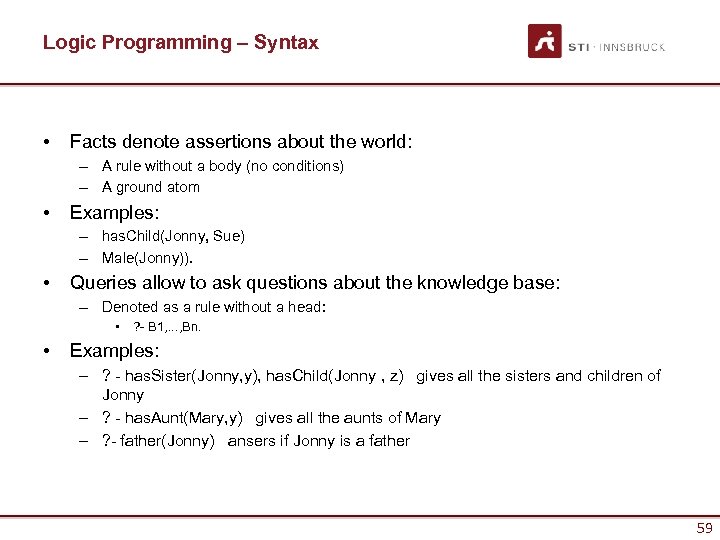 Logic Programming – Syntax

STI · INNSBRUCK

• Facts denote assertions about the world:
– A rule without a body (no conditions)
– A ground atom

• Examples:
– hasChild(Jonny, Sue)
– Male(Jonny)).

• Queries allow to ask questions about the knowledge base:
– Denoted as a rule without a head:
• ?- B1,…,Bn.

• Examples:
– ? - hasSister(Jonny,y), hasChild(Jonny , z) gives all the sisters and children of Jonny
– ? - hasAunt(Mary,y) gives all the aunts of Mary
– ?- father(Jonny) ansers if Jonny is a father

59